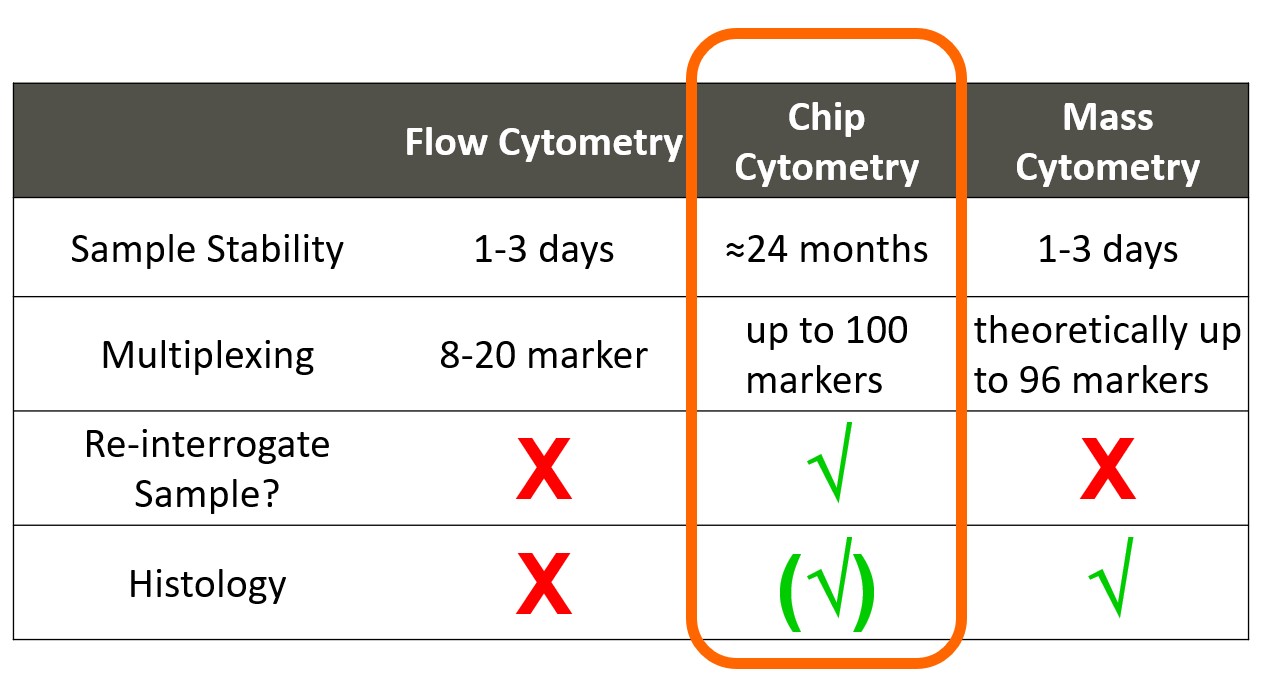 | | Flow Cytometry | Chip Cytometry | Mass Cytometry |
|---|---|---|---|
| Sample Stability | 1-3 days | ≈24 months | 1-3 days |
| Multiplexing | 8-20 marker | up to 100 markers | theoretically up to 96 markers |
| Re-interrogate Sample? | X | √ | X |
| Histology | X | (√) | √ |